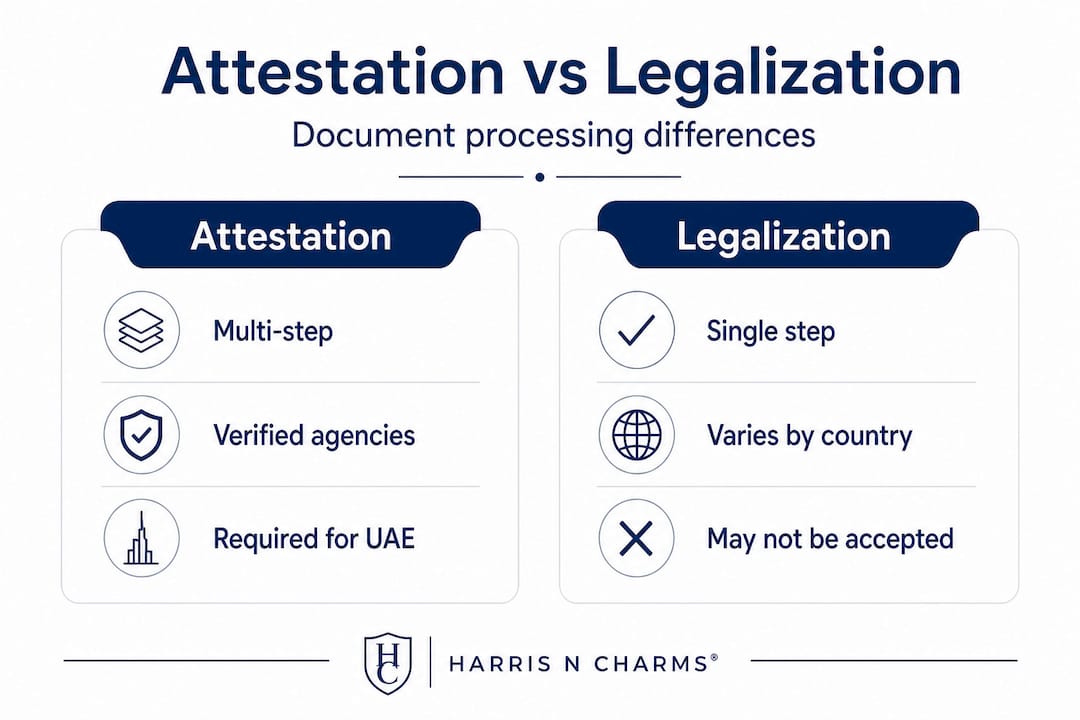 Attestation vs Legalization

Document processing differences

Attestation

Multi-step

Verified agencies

Required for UAE

Legalization

Single step

Varies by country

May not be accepted

HC

HARRIS N CHARMS®